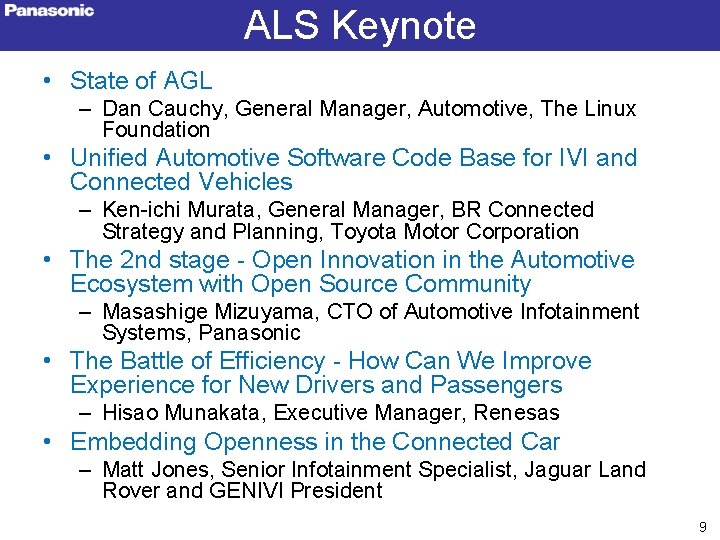 Panasonic

ALS Keynote

• State of AGL
– Dan Cauchy, General Manager, Automotive, The Linux Foundation
• Unified Automotive Software Code Base for IVI and Connected Vehicles
– Ken-ichi Murata, General Manager, BR Connected Strategy and Planning, Toyota Motor Corporation
• The 2nd stage - Open Innovation in the Automotive Ecosystem with Open Source Community
– Masashige Mizuyama, CTO of Automotive Infotainment Systems, Panasonic
• The Battle of Efficiency - How Can We Improve Experience for New Drivers and Passengers
– Hisao Munakata, Executive Manager, Renesas
• Embedding Openness in the Connected Car
– Matt Jones, Senior Infotainment Specialist, Jaguar Land Rover and GENIVI President

9